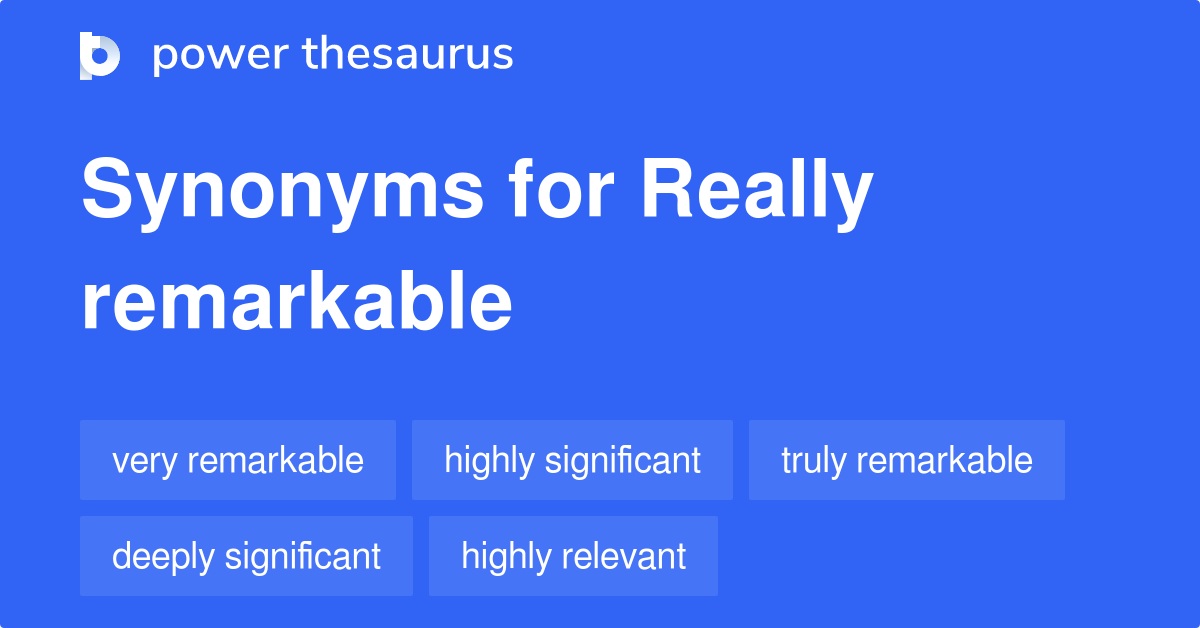 power thesaurus

Synonyms for Really remarkable

very remarkable
highly significant
truly remarkable
deeply significant
highly relevant